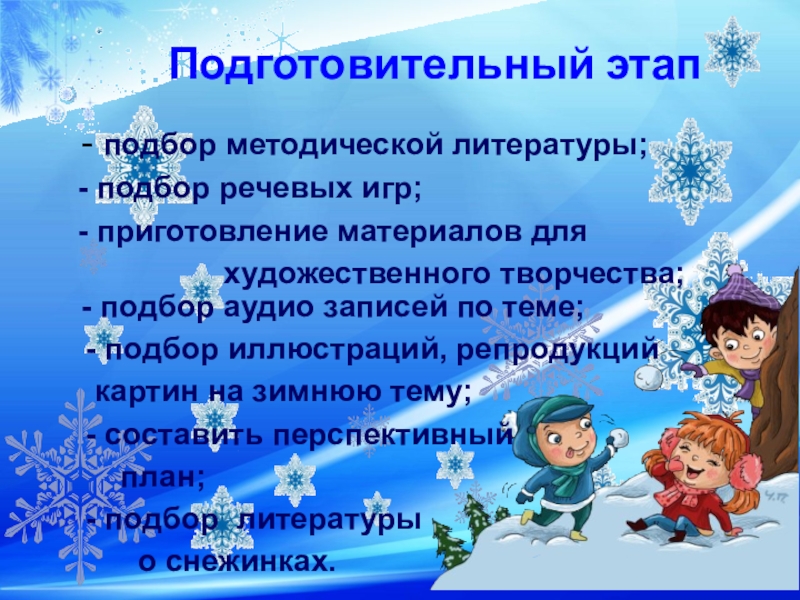 Подготовительный этап

- подбор методической литературы;
- подбор речевых игр;
- приготовление материалов для художественного творчества;
- подбор аудио записей по теме;
- подбор иллюстраций, репродукций картин на зимнюю тему;
- составить перспективный план;
- подбор литературы о снежинках.